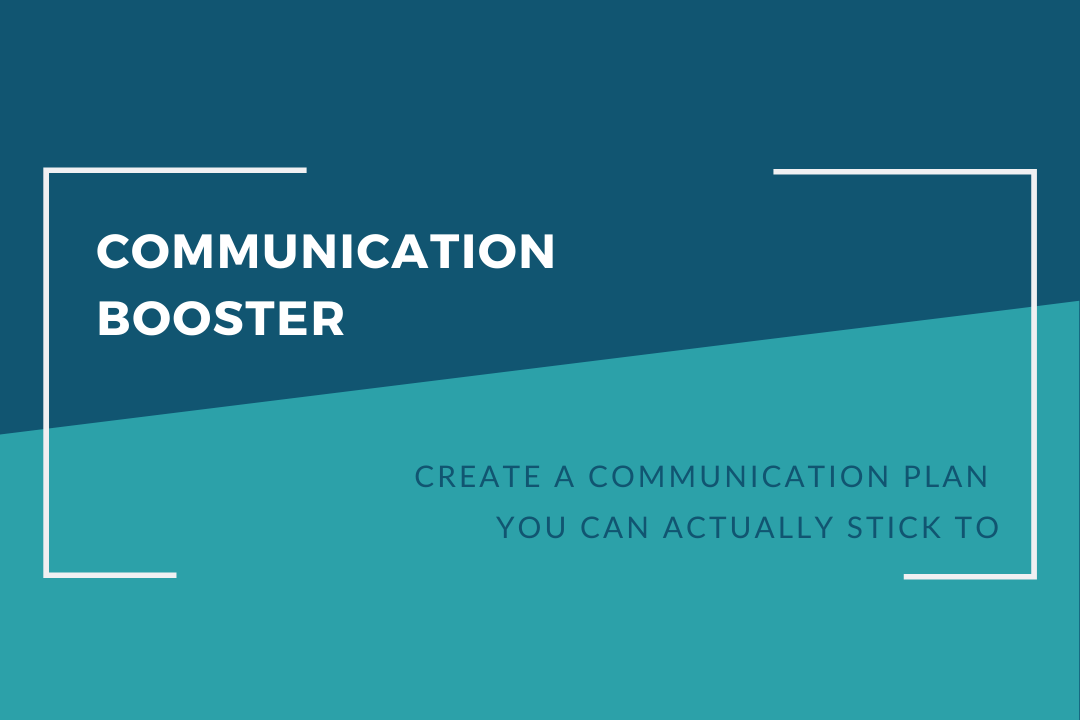 COMMUNICATION BOOSTER

CREATE A COMMUNICATION PLAN YOU CAN ACTUALLY STICK TO